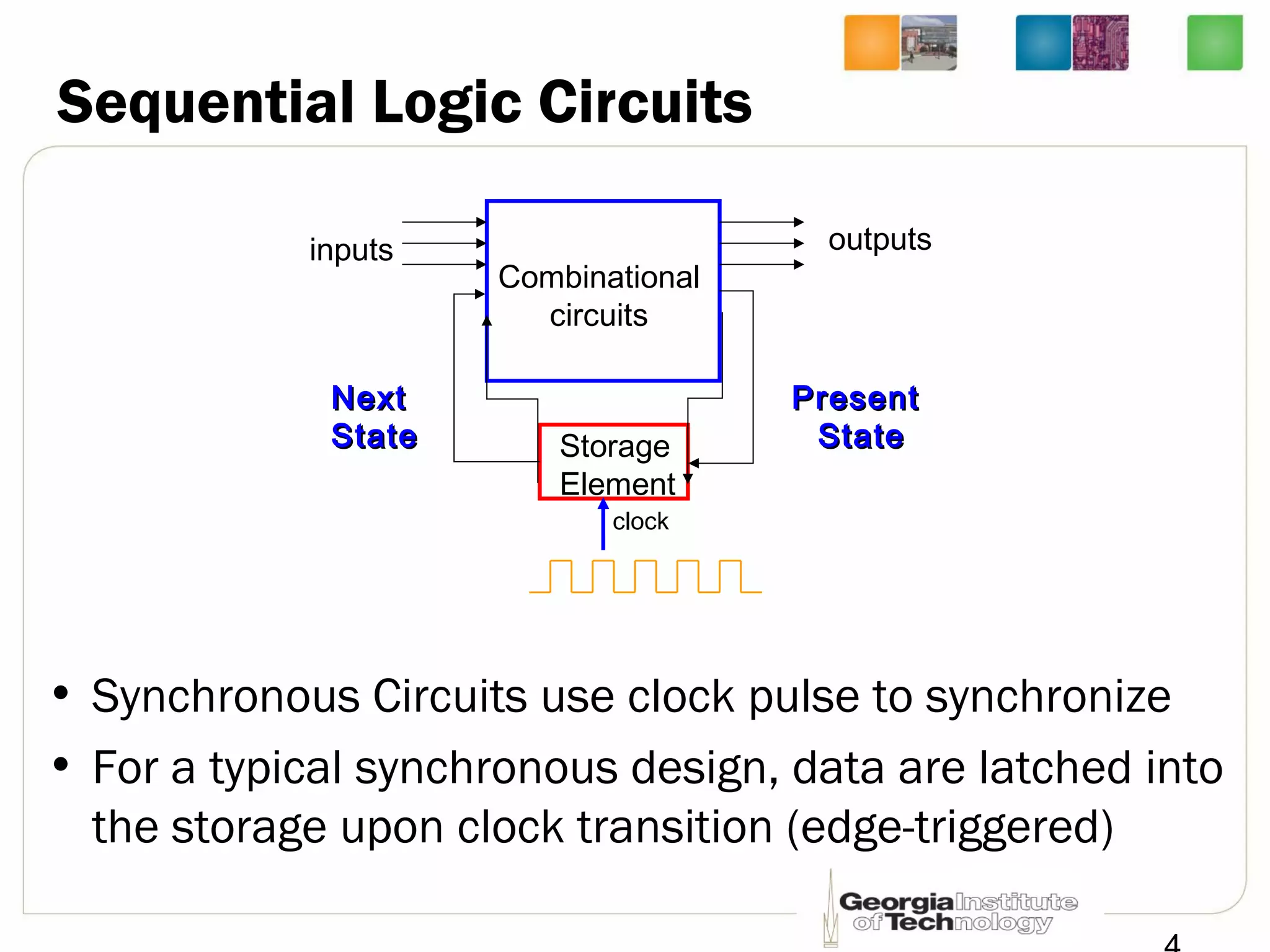 Sequential Logic Circuits

inputs

Combinational circuits

outputs

Next State

Storage Element

Present State

clock

• Synchronous Circuits use clock pulse to synchronize

• For a typical synchronous design, data are latched into the storage upon clock transition (edge-triggered)

Georgia Institute of Technology

4